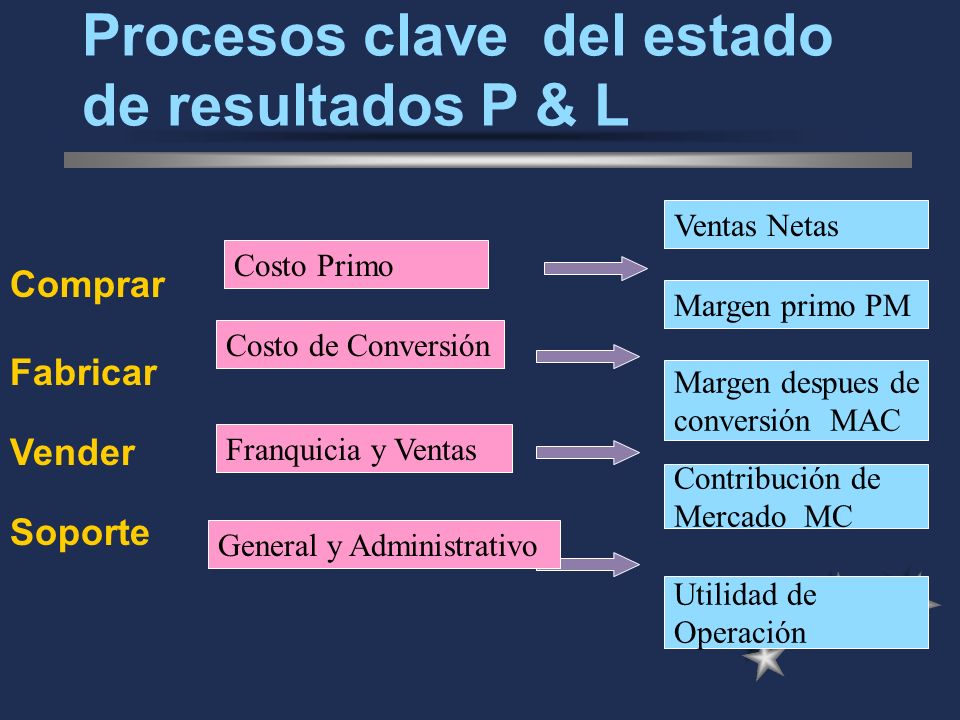 Procesos clave del estado de resultados P & L

Comprar

Fabricar

Vender

Soporte

Costo Primo

Costo de Conversión

Franquicia y Ventas

General y Administrativo

Ventas Netas

Margen primo PM

Margen despues de conversión MAC

Contribución de Mercado MC

Utilidad de Operación